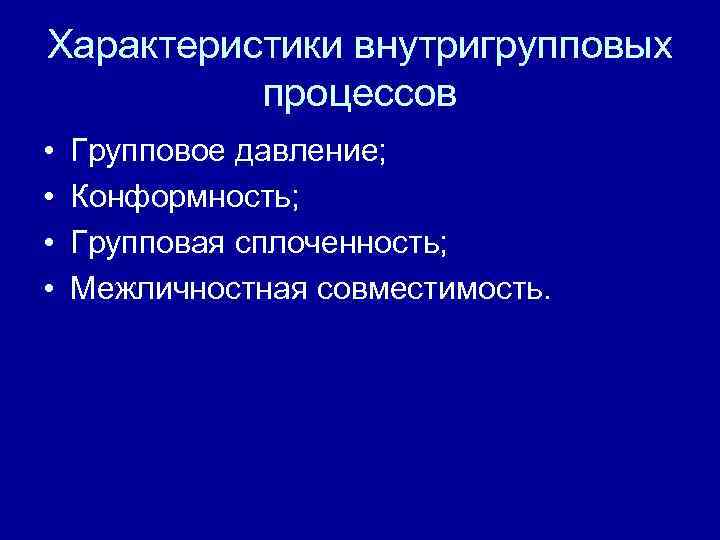 Характеристики внутригрупповых процессов

• Групповое давление;
• Конформность;
• Групповая сплоченность;
• Межличностная совместимость.